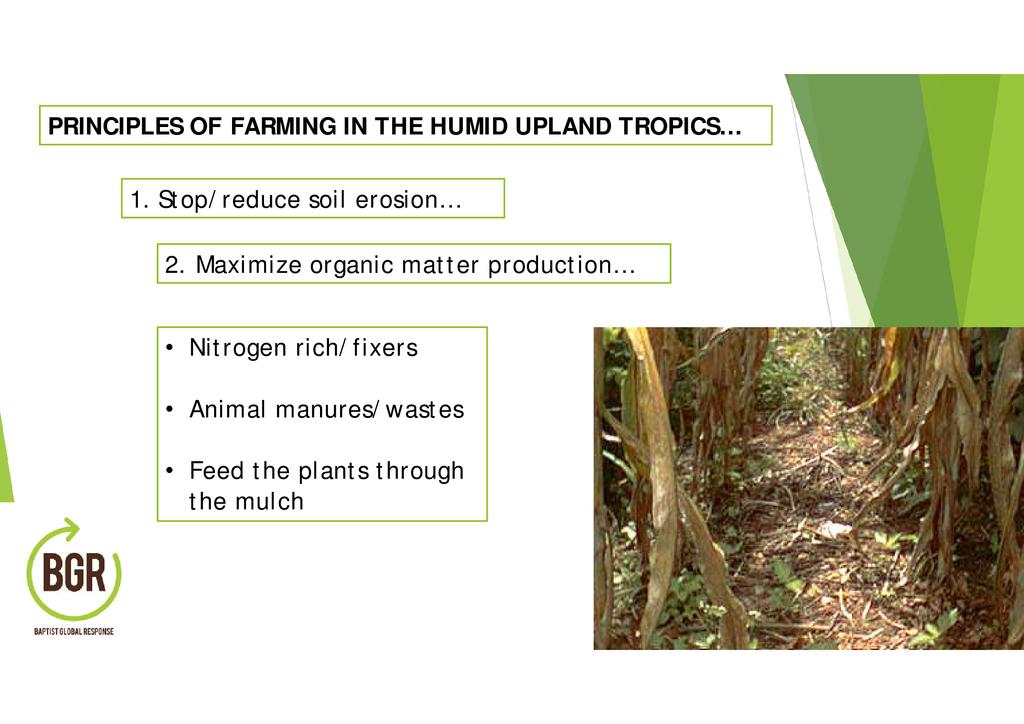 PRINCIPLES OF FARMING IN THE HUMID UPLAND TROPICS…

1. Stop/reduce soil erosion…

2. Maximize organic matter production…

• Nitrogen rich/fixers

• Animal manures/wastes

• Feed the plants through the mulch

BGR

BAPTIST GLOBAL RESPONSE